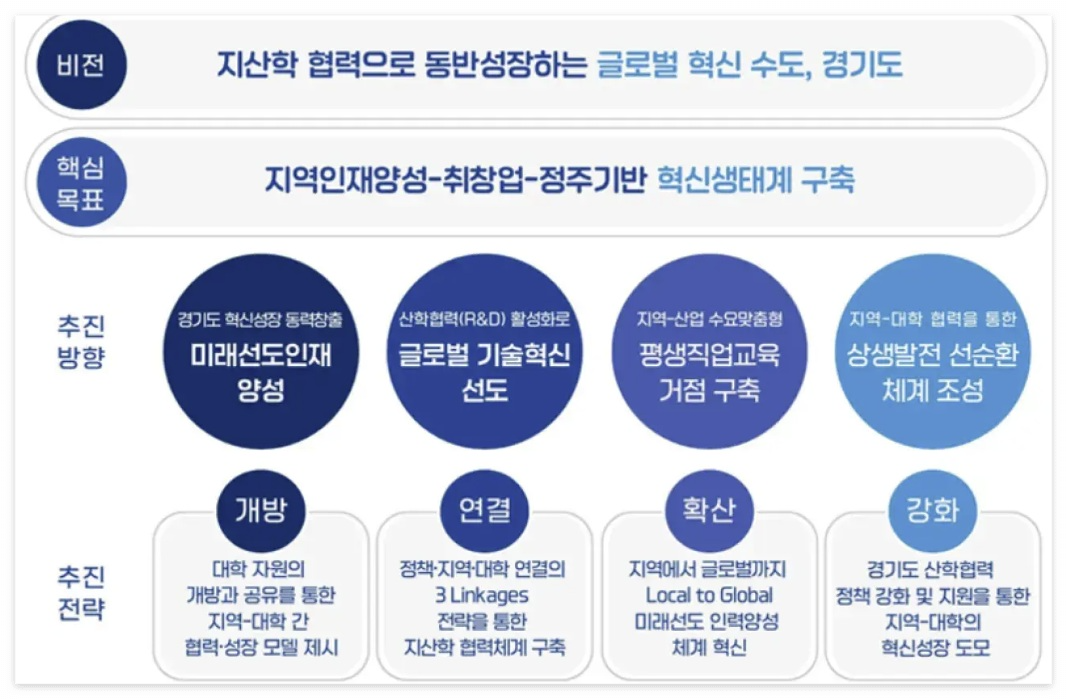 비전

지산학 협력으로 동반성장하는 글로벌 혁신 수도, 경기도

핵심 목표

지역인재양성-취창업-정주기반 혁신생태계 구축

추진 방향

경기도 혁신성장 동력창출
미래선도인재 양성

산학협력(R&D) 활성화로
글로벌 기술혁신 선도

지역-산업 수요맞춤형
평생직업교육 거점 구축

지역-대학 협력을 통한
상생발전 선순환 체계 조성

추진 전략

개방
대학 자원의 개방과 공유를 통한 지역-대학 간 협력·성장 모델 제시

연결
정책·지역·대학 연결의 3 Linkages 전략을 통한 지산학 협력체계 구축

확산
지역에서 글로벌까지 Local to Global 미래선도 인력양성 체계 혁신

강화
경기도 산학협력 정책 강화 및 지원을 통한 지역-대학의 혁신성장 도모